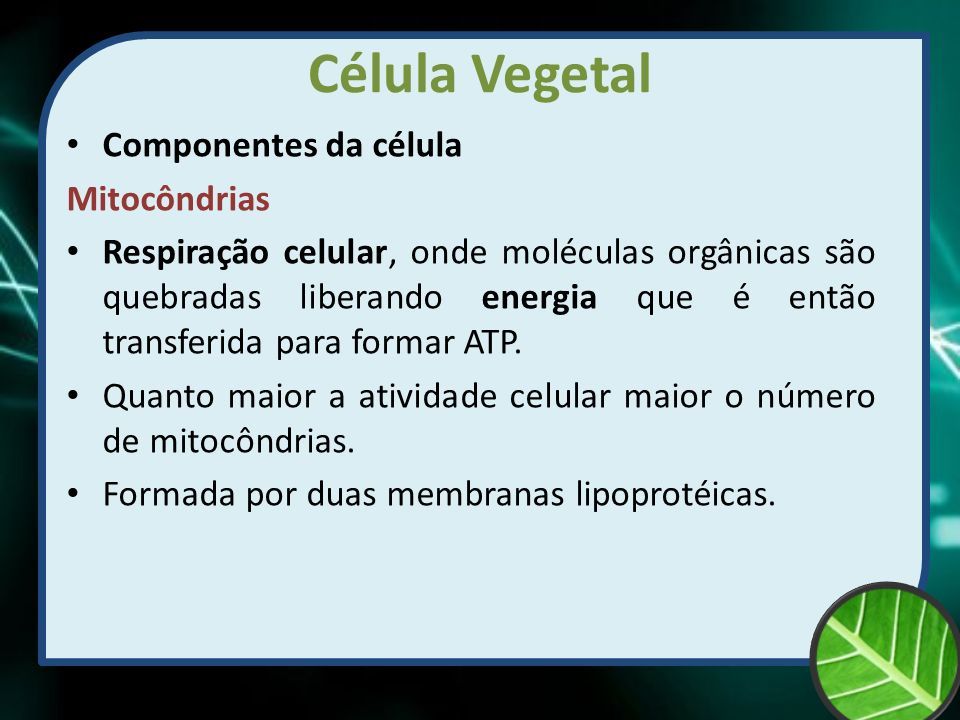 Célula Vegetal

• Componentes da célula

Mitocôndrias

• Respiração celular, onde moléculas orgânicas são quebradas liberando energia que é então transferida para formar ATP.

• Quanto maior a atividade celular maior o número de mitocôndrias.

• Formada por duas membranas lipoprotéicas.